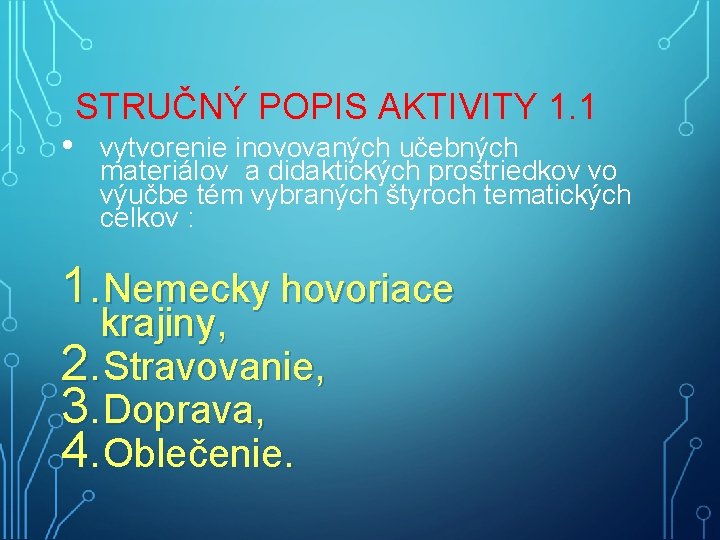 STRUČNÝ POPIS AKTIVITY 1.1

• vytvorenie inovovaných učebných materiálov a didaktických prostriedkov vo výučbe tém vybraných štyroch tematických celkov :

1. Nemecky hovoriace krajiny,
2. Stravovanie,
3. Doprava,
4. Oblečenie.